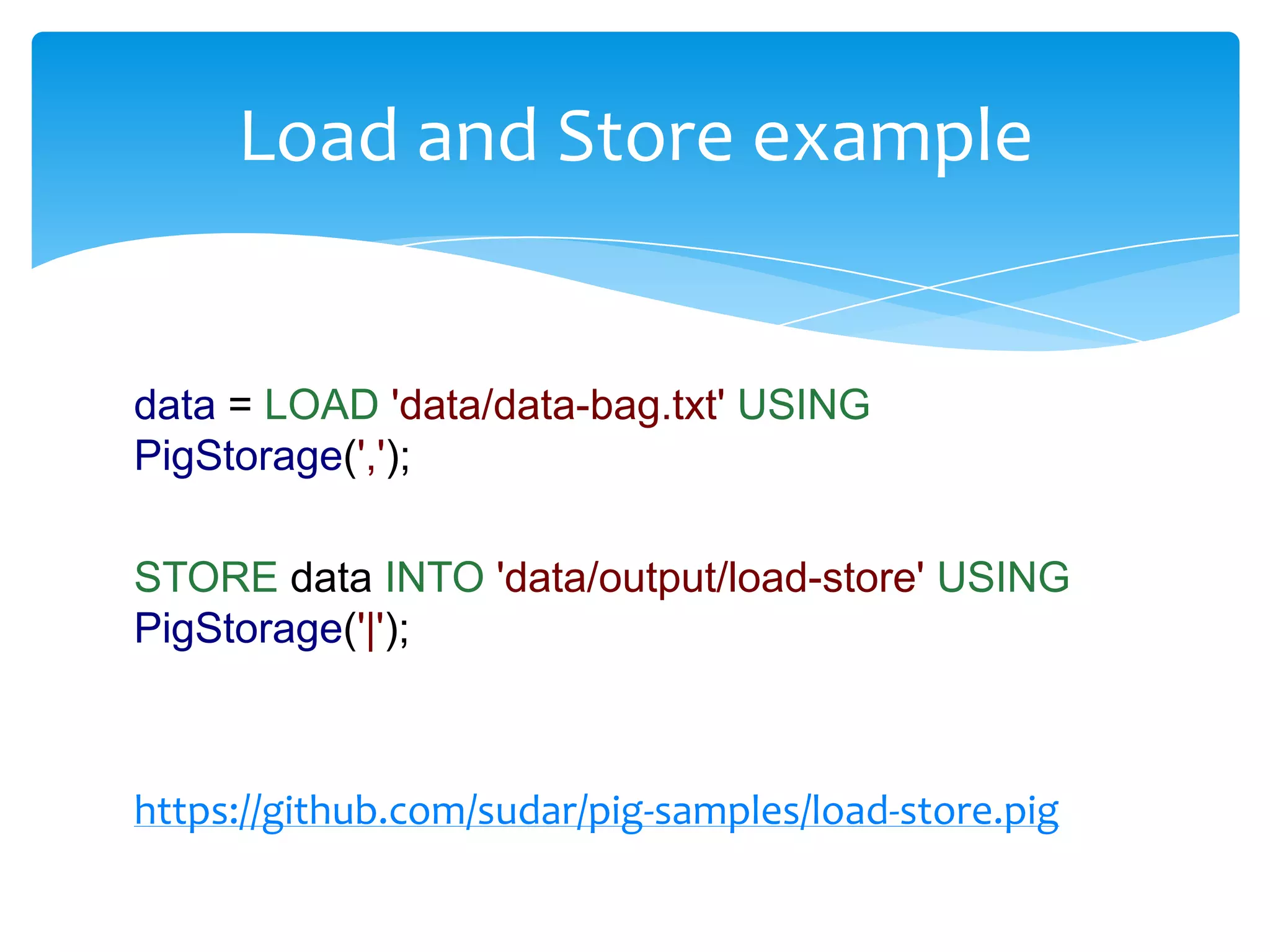 Load and Store example

data = LOAD 'data/data-bag.txt' USING PigStorage(',');

STORE data INTO 'data/output/load-store' USING PigStorage('|');

https://github.com/sudar/pig-samples/load-store.pig